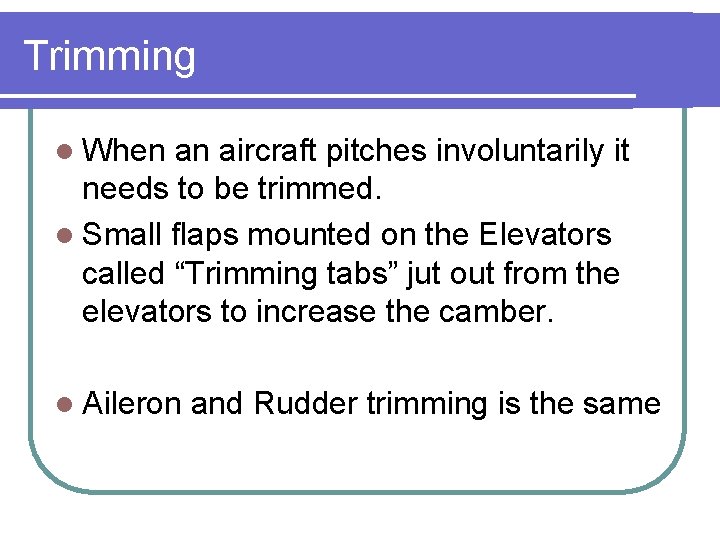 Trimming

- When an aircraft pitches involuntarily it needs to be trimmed.
- Small flaps mounted on the Elevators called “Trimming tabs” jut out from the elevators to increase the camber.

- Aileron and Rudder trimming is the same